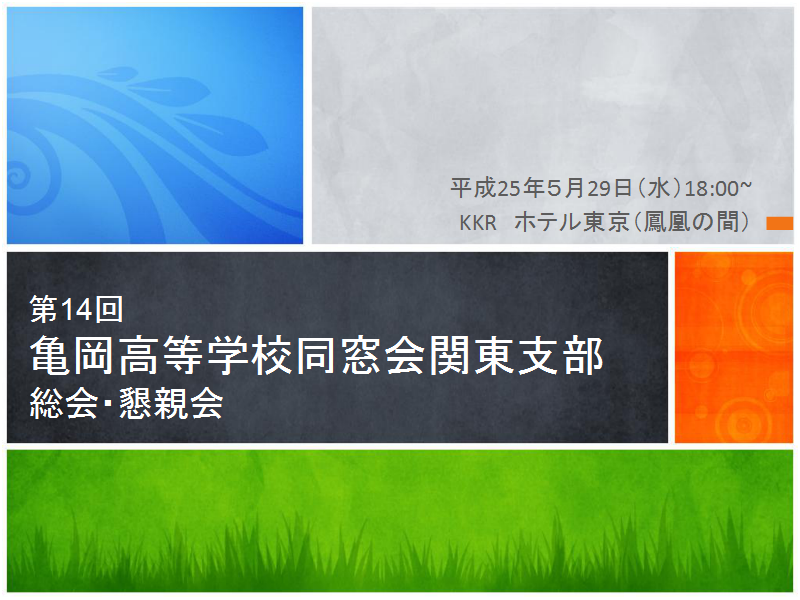 平成25年5月29日（水）18:00~
KKR　ホテル東京（鳳凰の間）

第14回
亀岡高等学校同窓会関東支部
総会･懇親会